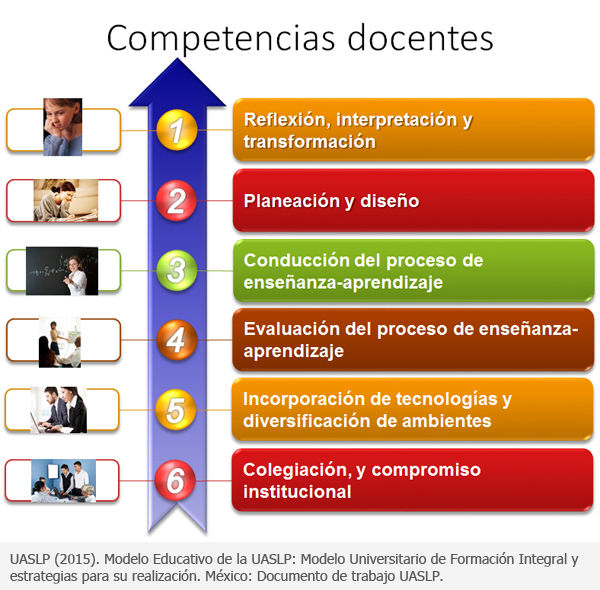 Competencias docentes

1 Reflexión, interpretación y transformación

2 Planeación y diseño

3 Conducción del proceso de enseñanza-aprendizaje

4 Evaluación del proceso de enseñanza-aprendizaje

5 Incorporación de tecnologías y diversificación de ambientes

6 Colegiación, y compromiso institucional

UASLP (2015). Modelo Educativo de la UASLP: Modelo Universitario de Formación Integral y estrategias para su realización. México: Documento de trabajo UASLP.